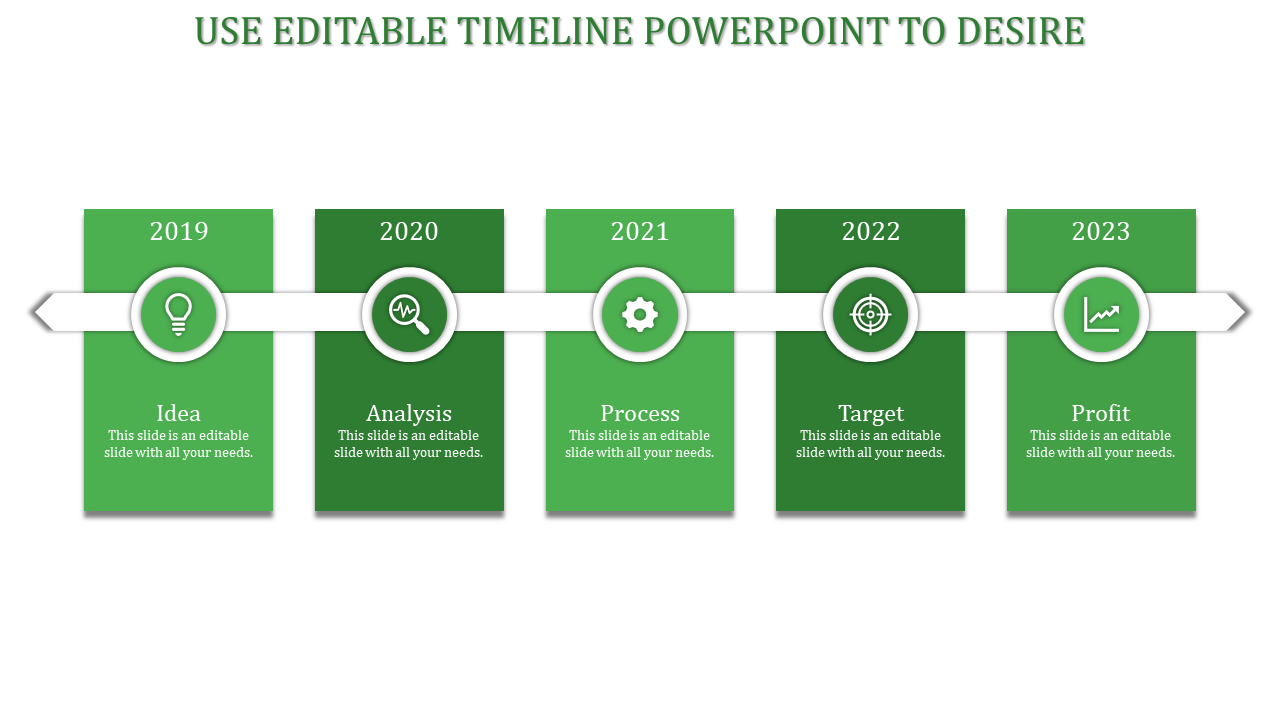 USE EDITABLE TIMELINE POWERPOINT TO DESIRE

2019

Idea
This slide is an editable slide with all your needs.

2020

Analysis
This slide is an editable slide with all your needs.

2021

Process
This slide is an editable slide with all your needs.

2022

Target
This slide is an editable slide with all your needs.

2023

Profit
This slide is an editable slide with all your needs.